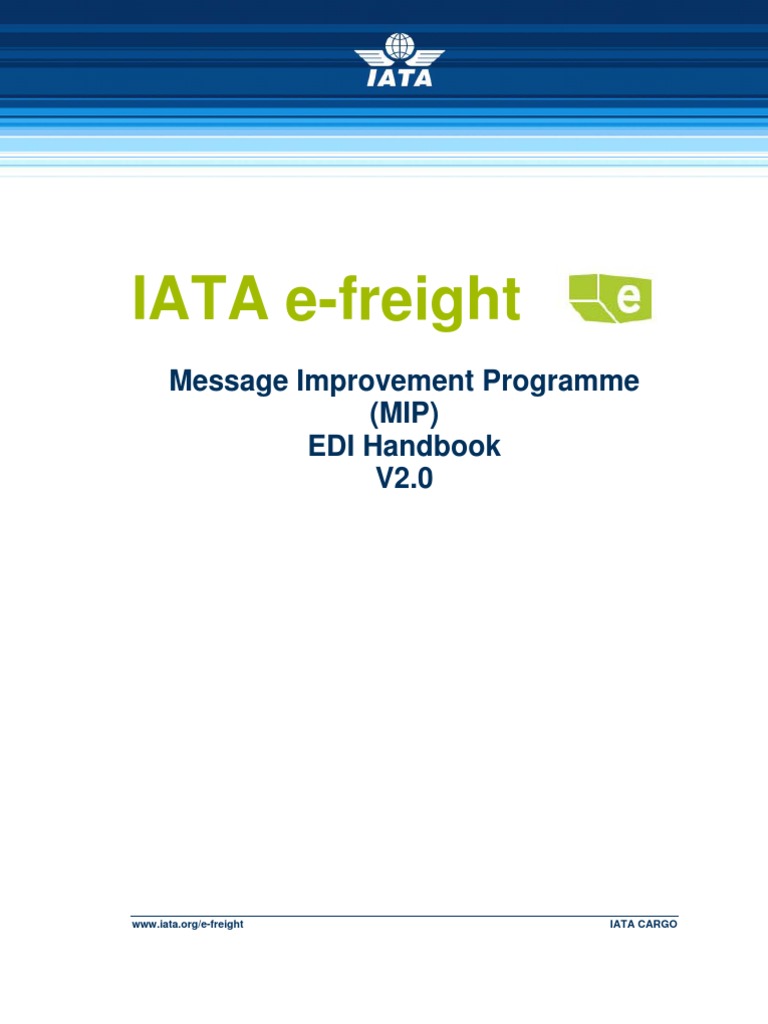 IATA

IATA e-freight

e

Message Improvement Programme
(MIP)
EDI Handbook
V2.0

www.iata.org/e-freight

IATA CARGO